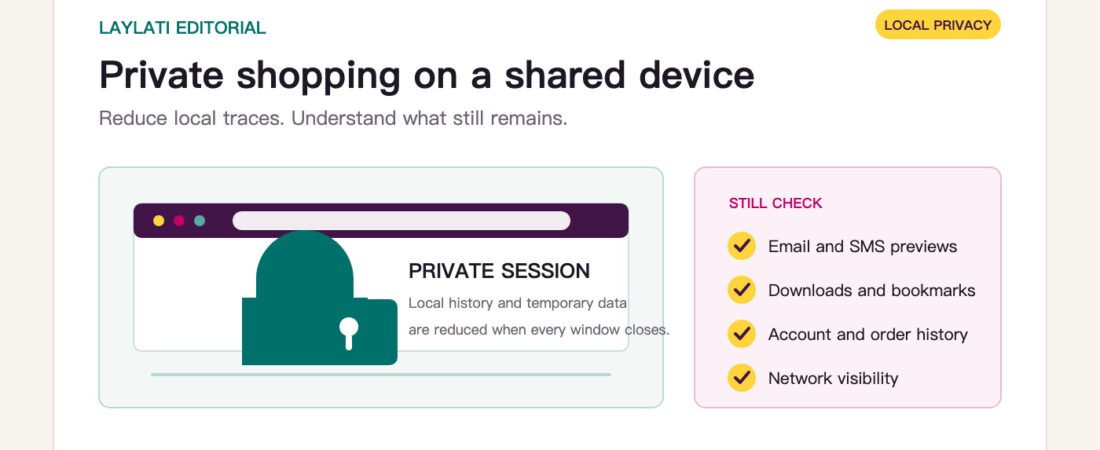 LAYLATI EDITORIAL

LOCAL PRIVACY

Private shopping on a shared device

Reduce local traces. Understand what still remains.

PRIVATE SESSION

Local history and temporary data are reduced when every window closes.

STILL CHECK

Email and SMS previews

Downloads and bookmarks

Account and order history

Network visibility